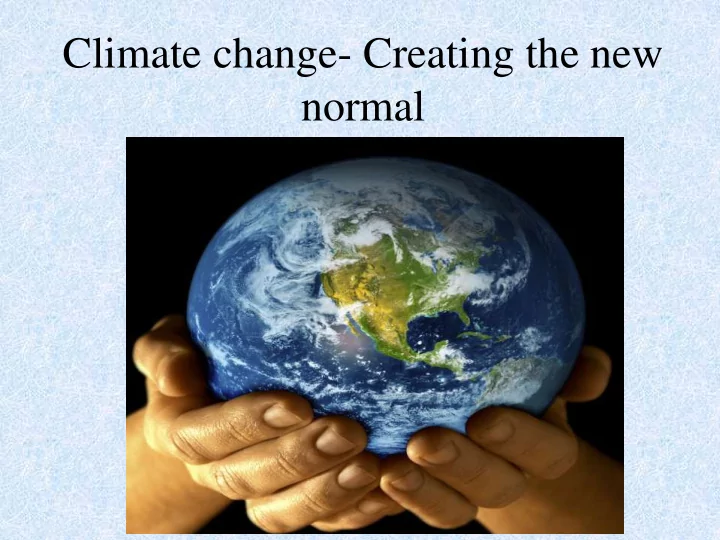 Climate change- Creating the new normal